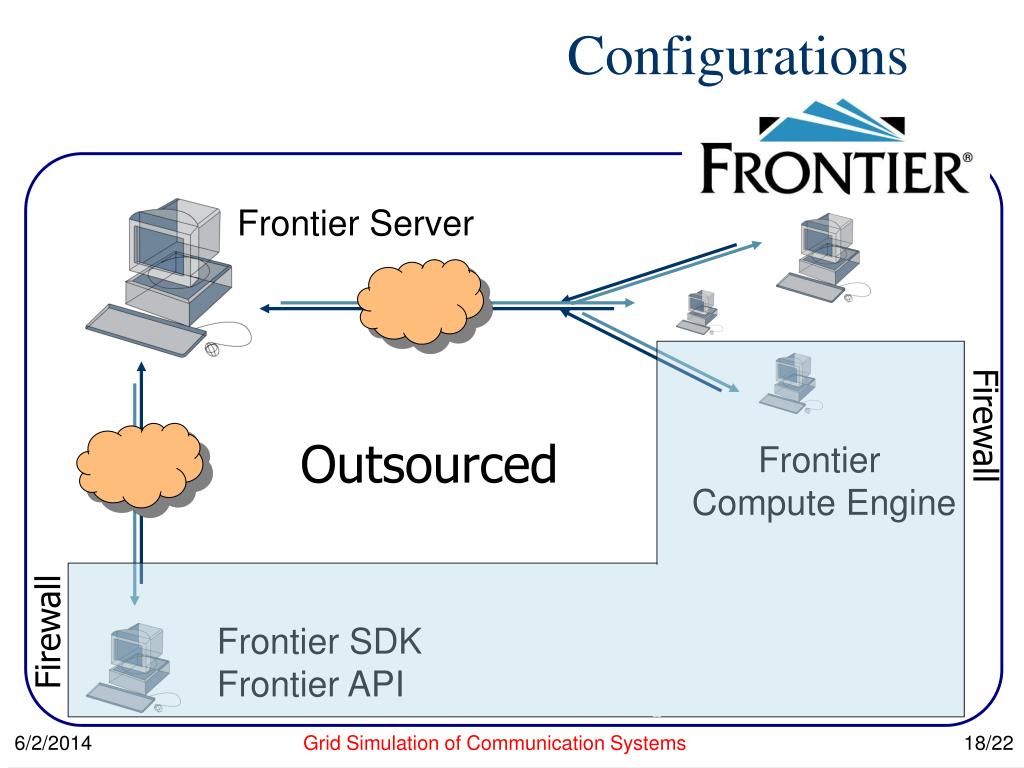 Configurations

FRONTIER®

Frontier Server

Outsourced

Frontier Compute Engine

Firewall

Firewall

Frontier SDK
Frontier API

6/2/2014

Grid Simulation of Communication Systems

18/22